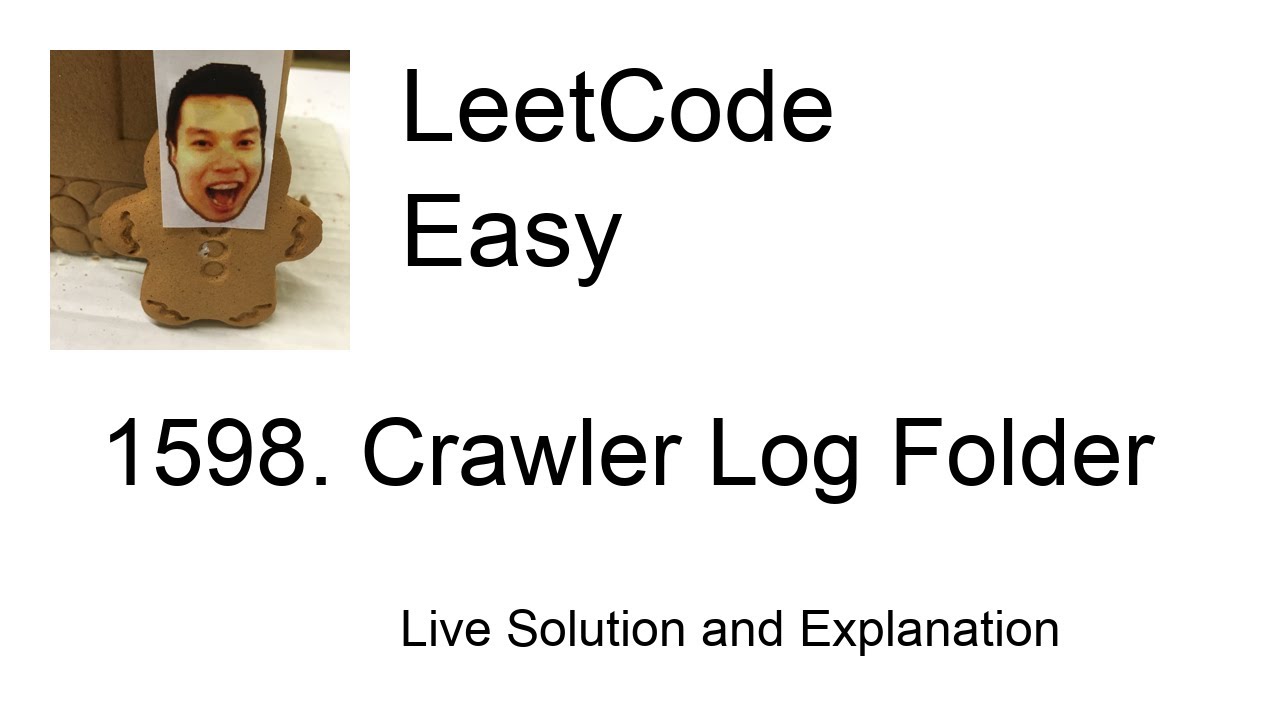 LeetCode
Easy

1598. Crawler Log Folder

Live Solution and Explanation